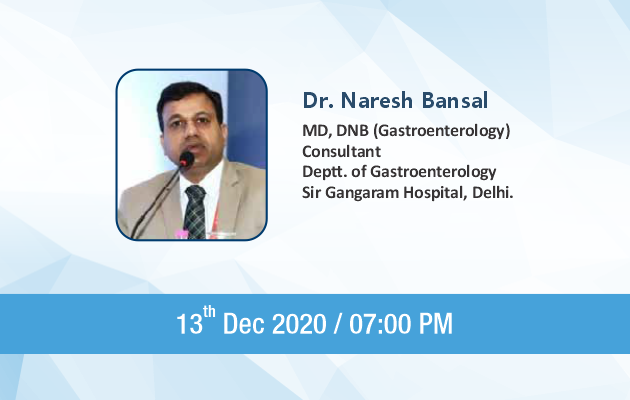 Dr. Naresh Bansal

MD, DNB (Gastroenterology)
Consultant
Deptt. of Gastroenterology
Sir Gangaram Hospital, Delhi.

13$^{th}$ Dec 2020 / 07:00 PM